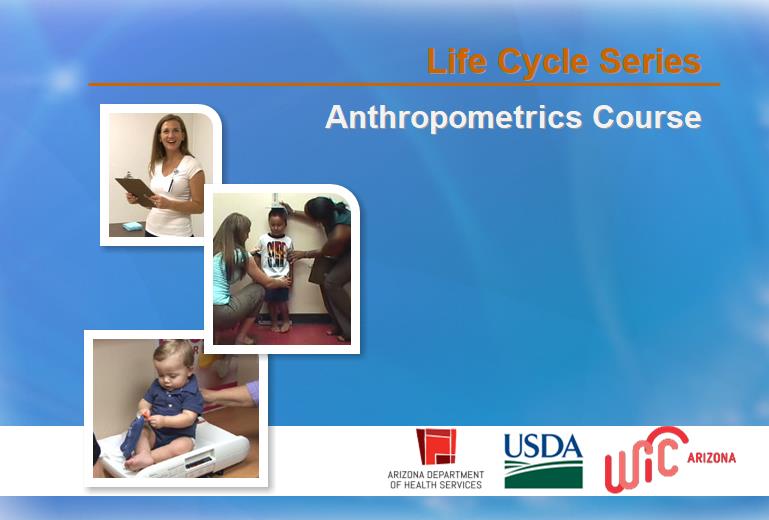 Life Cycle Series

Anthropometrics Course

ARIZONA DEPARTMENT OF HEALTH SERVICES

USDA

WIC ARIZONA